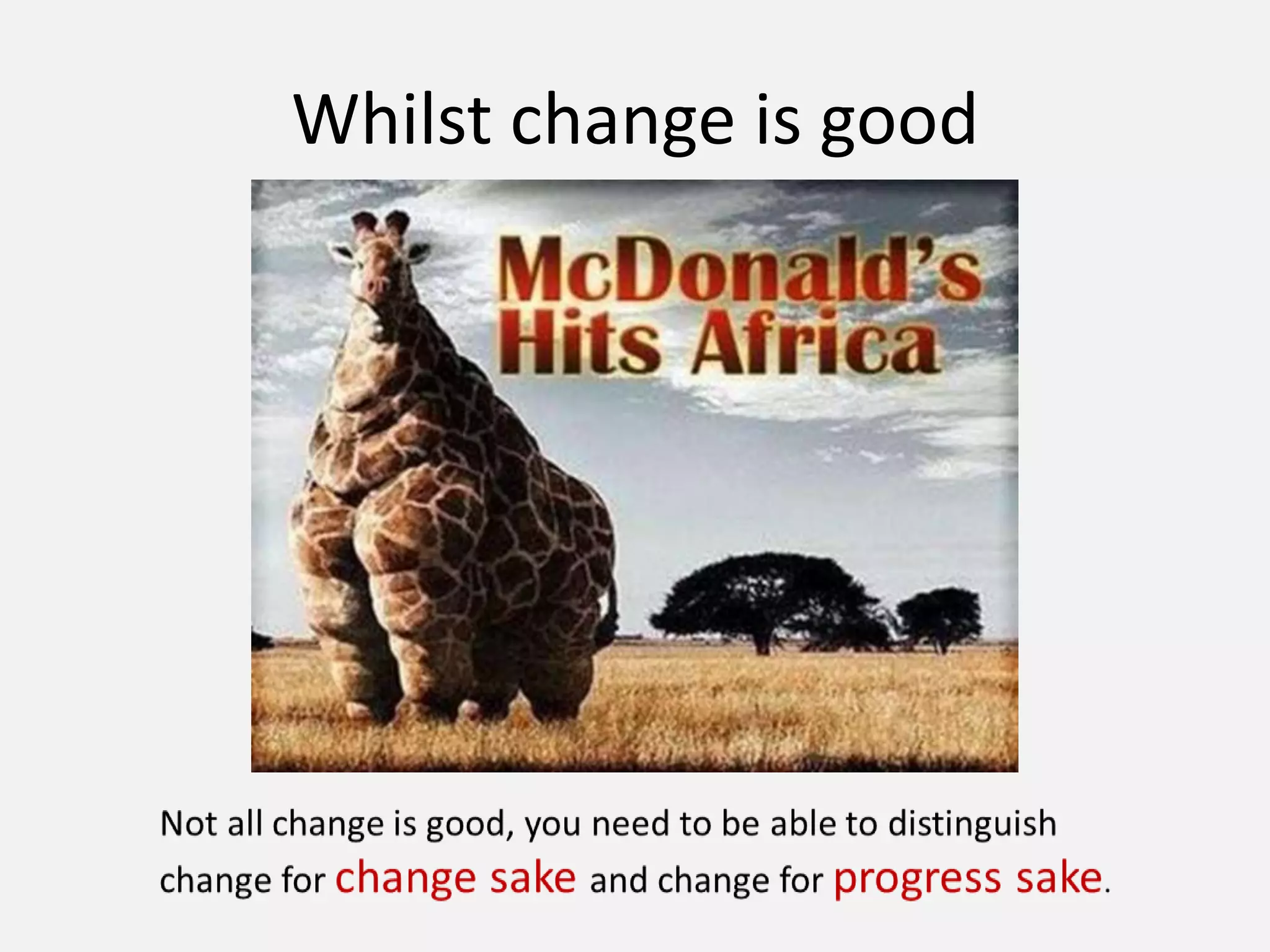 Whilst change is good

McDonald's Hits Africa

Not all change is good, you need to be able to distinguish change for change sake and change for progress sake.